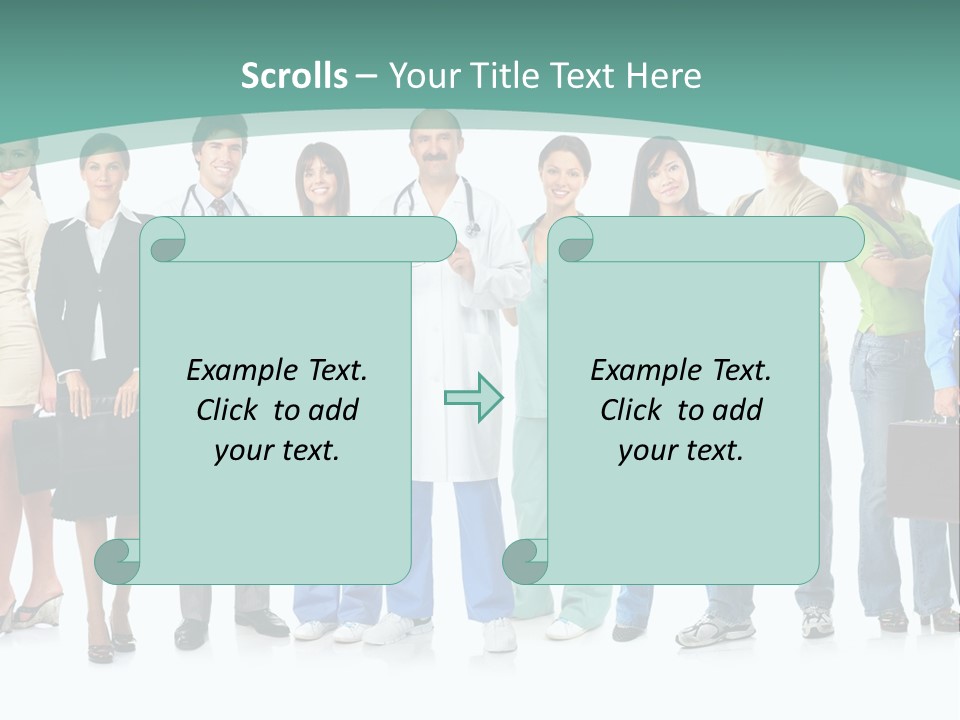 Scrolls – Your Title Text Here

Example Text. Click to add your text.

Example Text. Click to add your text.